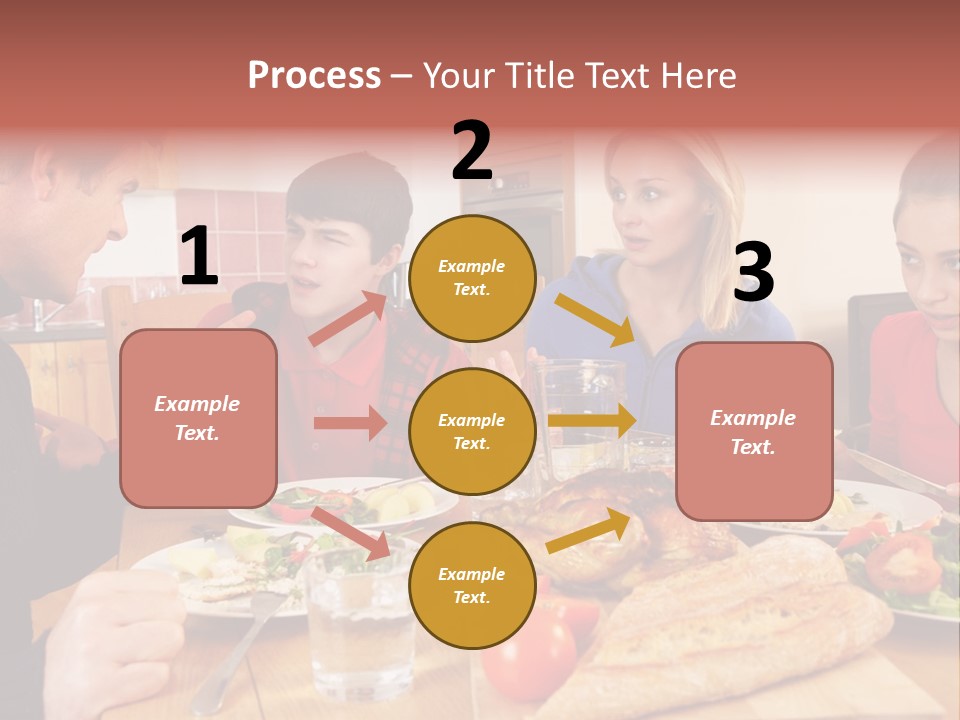 Process – Your Title Text Here

1

Example Text.

2

Example Text.

Example Text.

Example Text.

3

Example Text.